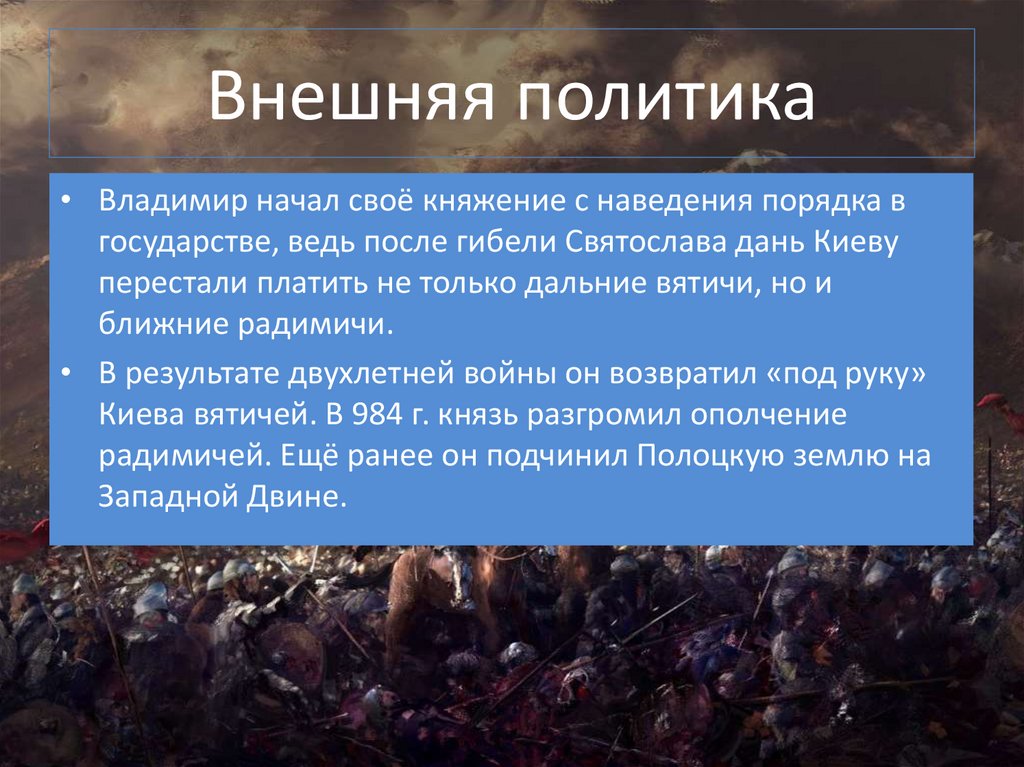 Внешняя политика

• Владимир начал своё княжение с наведения порядка в государстве, ведь после гибели Святослава дань Киеву перестали платить не только дальние вятичи, но и ближние радимичи.

• В результате двухлетней войны он возвратил «под руку» Киева вятичей. В 984 г. князь разгромил ополчение радимичей. Ещё ранее он подчинил Полоцкую землю на Западной Двине.